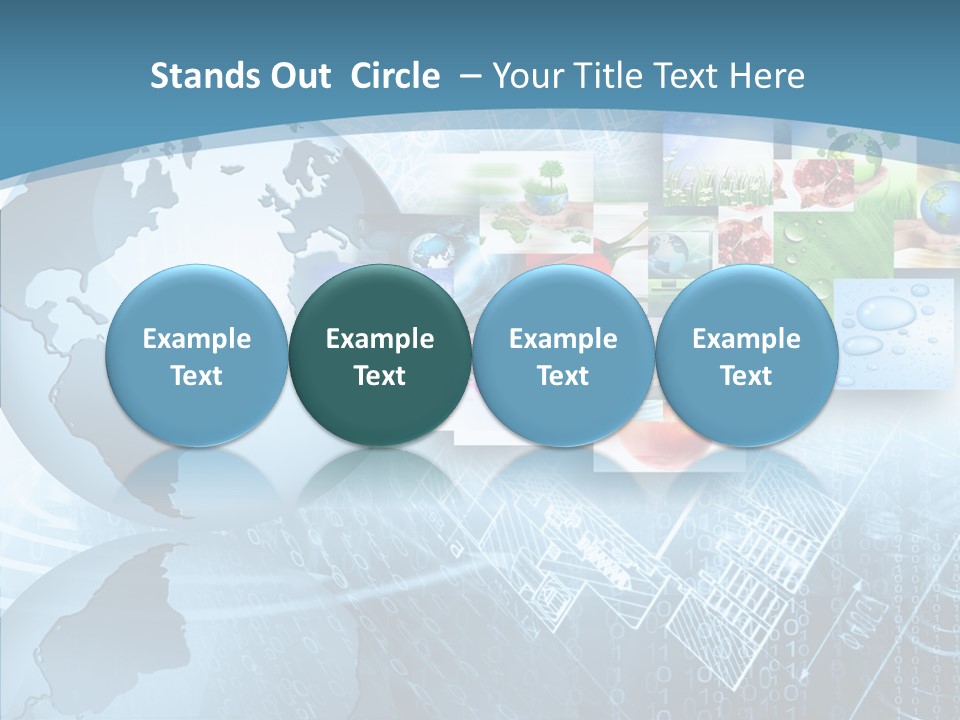 Stands Out Circle – Your Title Text Here

Example Text

Example Text

Example Text

Example Text